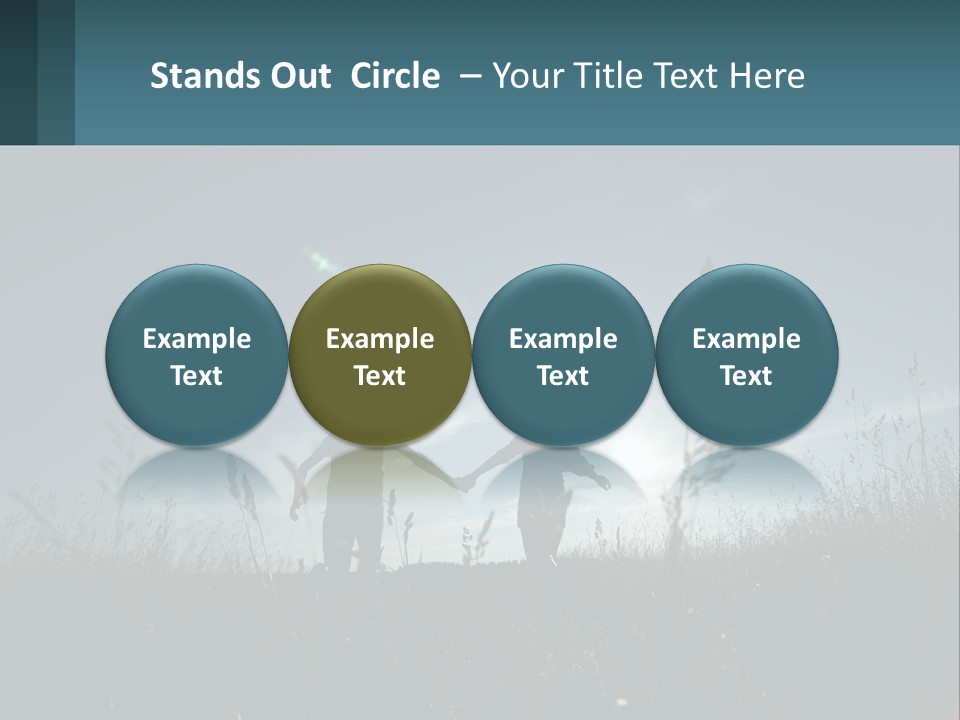 Stands Out Circle – Your Title Text Here

Example Text

Example Text

Example Text

Example Text